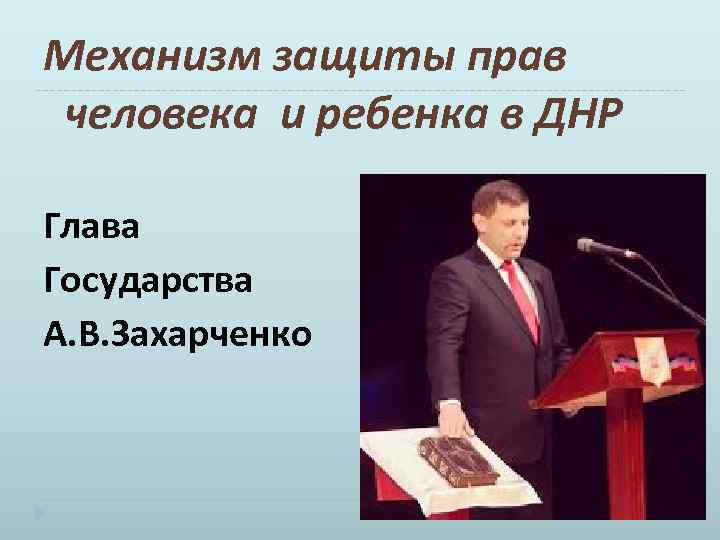 Механизм защиты прав человека и ребенка в ДНР

Глава
Государства
А.В.Захарченко